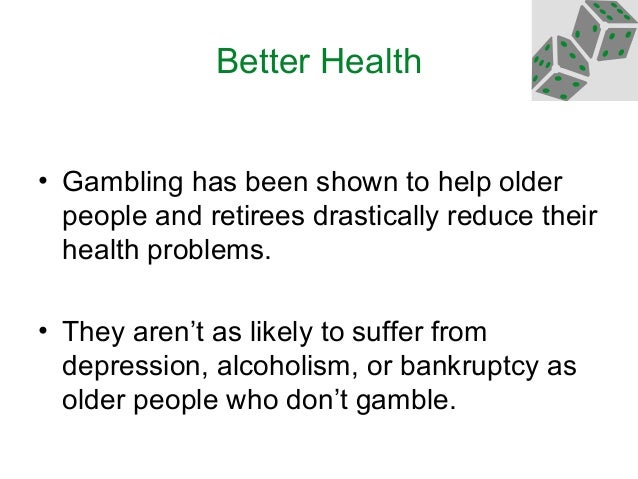 Better Health

• Gambling has been shown to help older people and retirees drastically reduce their health problems.

• They aren’t as likely to suffer from depression, alcoholism, or bankruptcy as older people who don’t gamble.